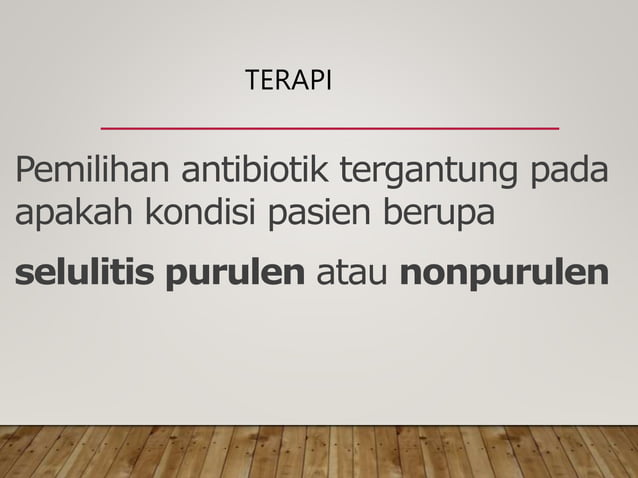 TERAPI

Pemilihan antibiotik tergantung pada apakah kondisi pasien berupa

selulitis purulen atau nonpurulen